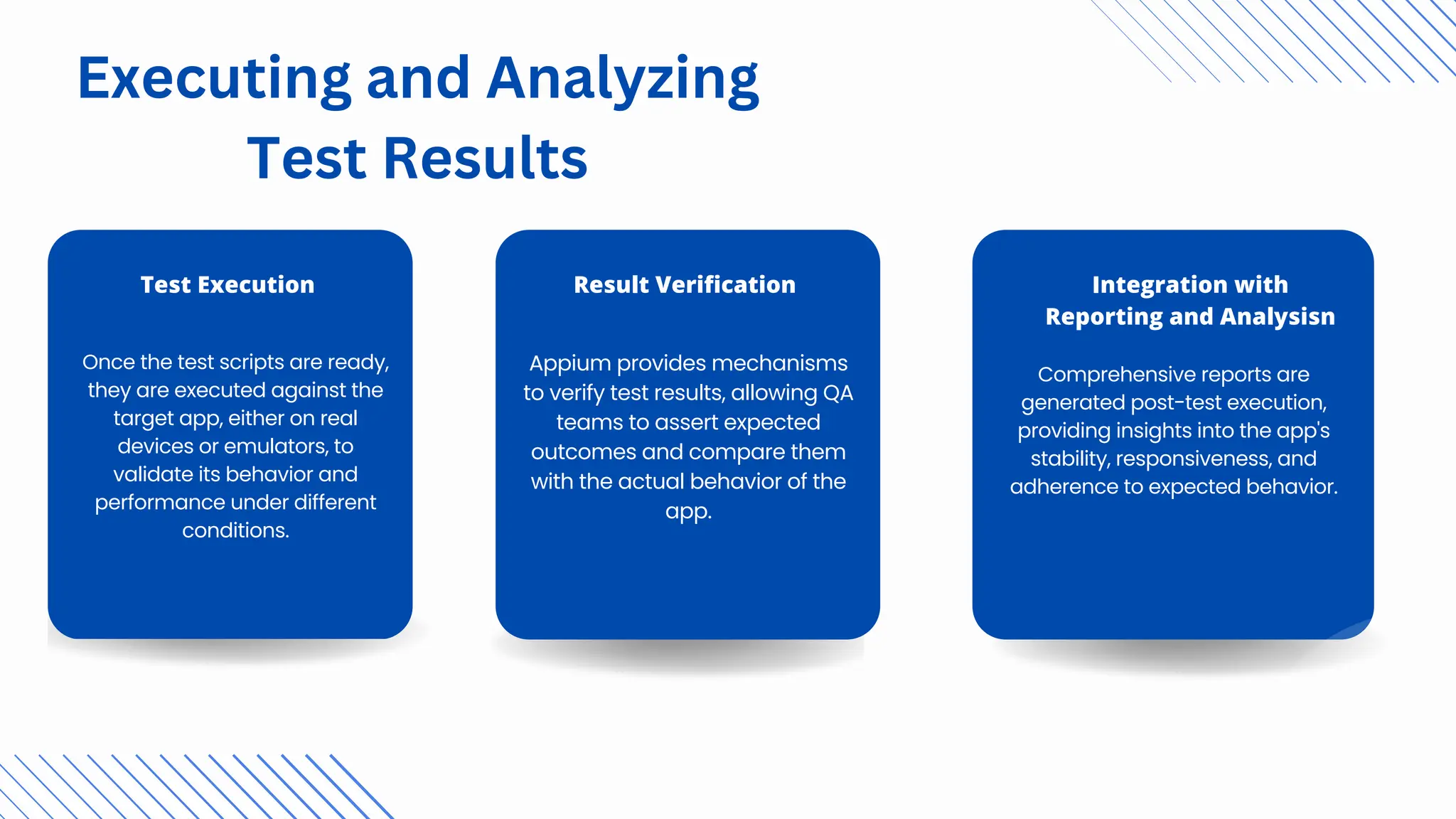 Executing and Analyzing Test Results

Test Execution

Once the test scripts are ready, they are executed against the target app, either on real devices or emulators, to validate its behavior and performance under different conditions.

Result Verification

Appium provides mechanisms to verify test results, allowing QA teams to assert expected outcomes and compare them with the actual behavior of the app.

Integration with Reporting and Analysisn

Comprehensive reports are generated post-test execution, providing insights into the app's stability, responsiveness, and adherence to expected behavior.